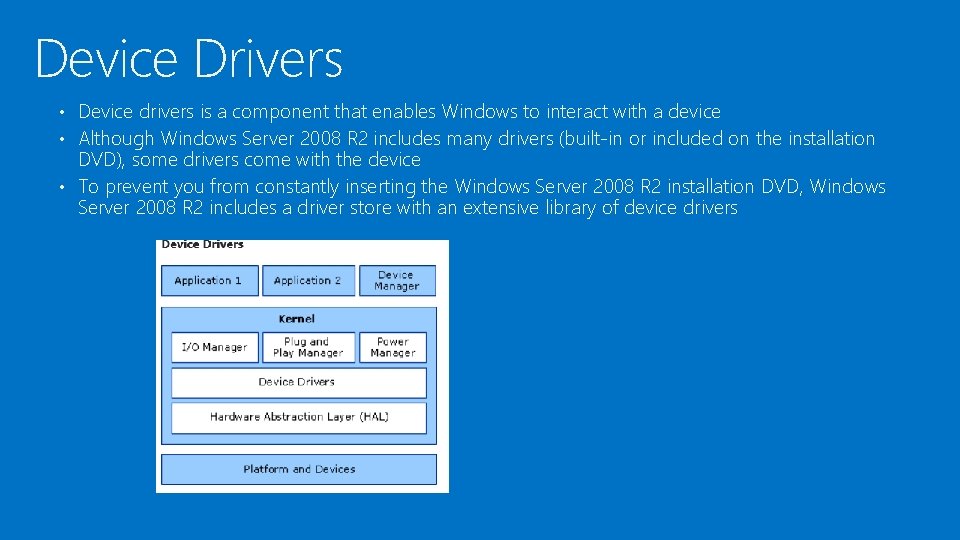 Device Drivers

• Device drivers is a component that enables Windows to interact with a device
• Although Windows Server 2008 R2 includes many drivers (built-in or included on the installation DVD), some drivers come with the device
• To prevent you from constantly inserting the Windows Server 2008 R2 installation DVD, Windows Server 2008 R2 includes a driver store with an extensive library of device drivers

Device Drivers

Application 1
Application 2
Device Manager

Kernel

I/O Manager
Plug and Play Manager
Power Manager

Device Drivers

Hardware Abstraction Layer (HAL)

Platform and Devices